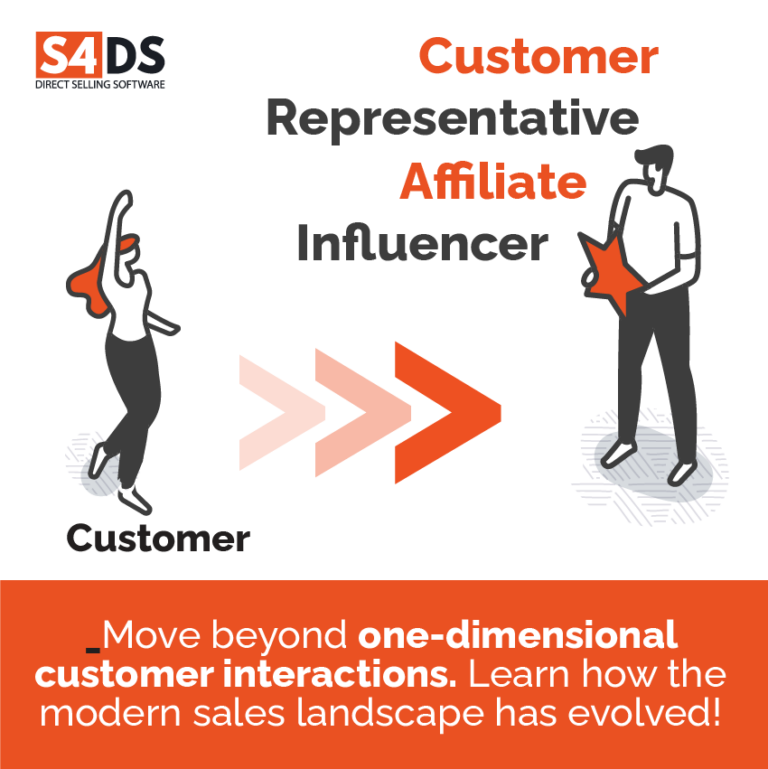 S4DS
DIRECT SELLING SOFTWARE

Customer
Representative
Affiliate
Influencer

Customer

_Move beyond one-dimensional customer interactions. Learn how the modern sales landscape has evolved!